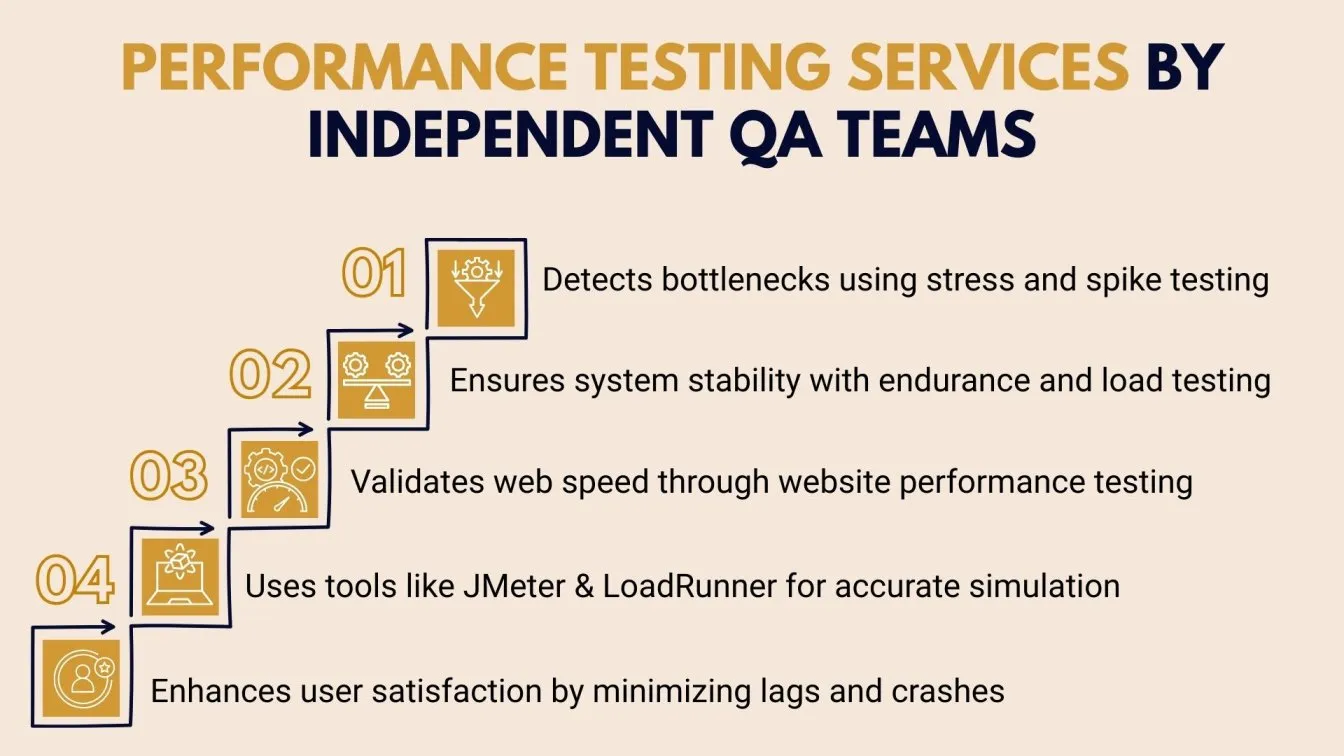 PERFORMANCE TESTING SERVICES BY INDEPENDENT QA TEAMS

01 Detects bottlenecks using stress and spike testing

02 Ensures system stability with endurance and load testing

03 Validates web speed through website performance testing

04 Uses tools like JMeter & LoadRunner for accurate simulation

Enhances user satisfaction by minimizing lags and crashes